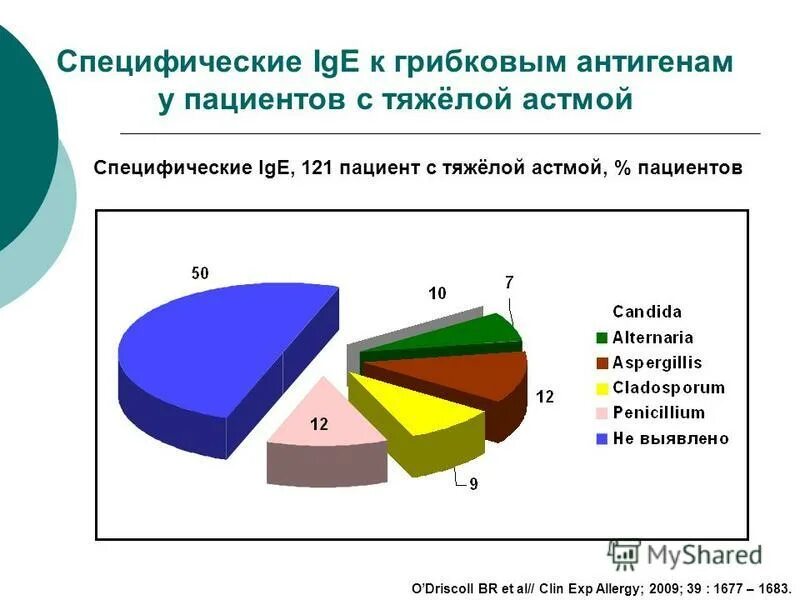 Специфические IgE к грибковым антигенам у пациентов с тяжёлой астмой

Специфические IgE, 121 пациент с тяжёлой астмой, % пациентов

50
10
7
12
12
9

Candida
Alternaria
Aspergillis
Cladosporum
Penicillium
Не выявлено

MyShared

O'Driscoll BR et al// Clin Exp Allergy; 2009; 39 : 1677 – 1683.